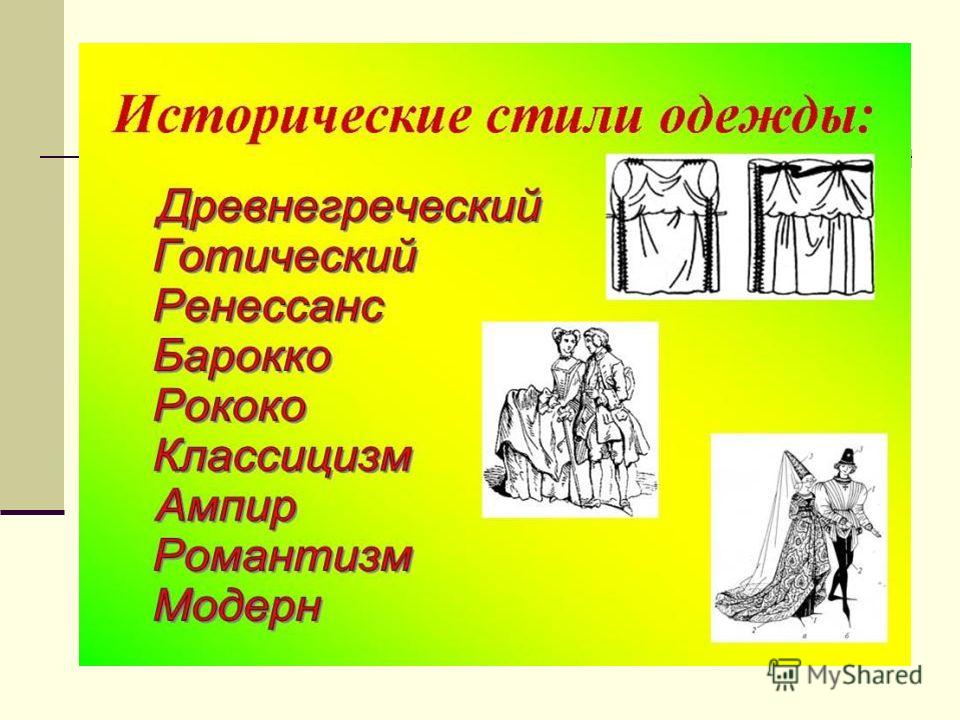 Исторические стили одежды:

Древнегреческий
Готический
Ренессанс
Барокко
Рококо
Классицизм
Ампир
Романтизм
Модерн

MyShared